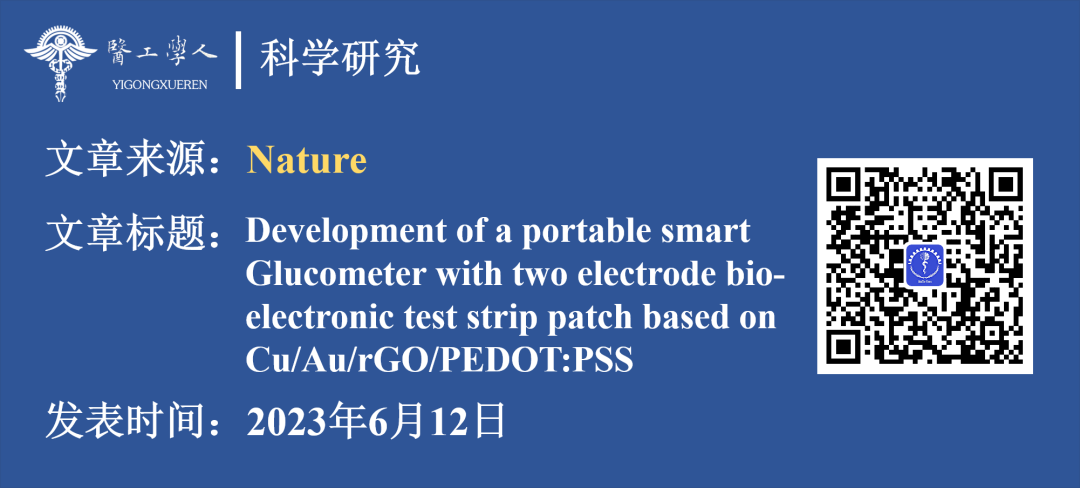 醫工學人
YIGONGXUEREN
科学研究

文章来源：Nature

文章标题：Development of a portable smart Glucometer with two electrode bio-electronic test strip patch based on Cu/Au/rGO/PEDOT:PSS

发表时间：2023年6月12日